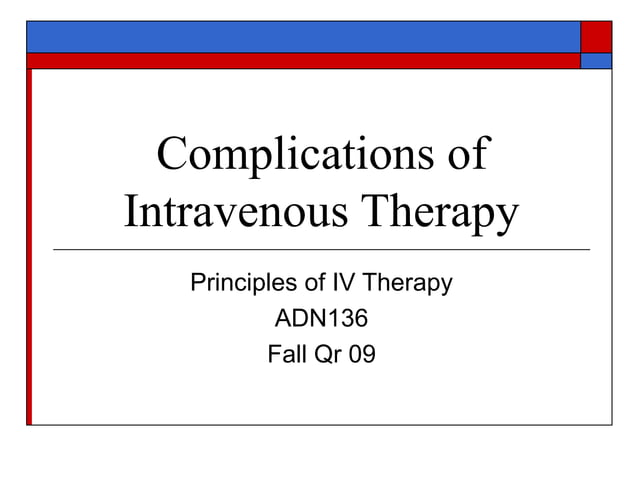 Complications of Intravenous Therapy

Principles of IV Therapy
ADN136
Fall Qr 09